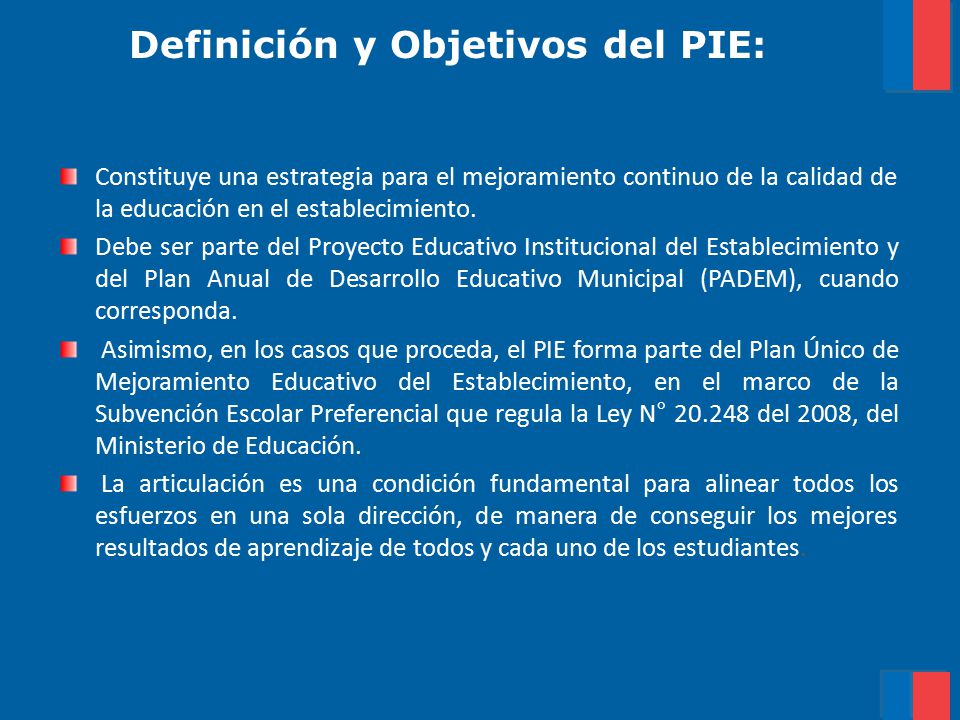 Definición y Objetivos del PIE:

Constituye una estrategia para el mejoramiento continuo de la calidad de la educación en el establecimiento.

Debe ser parte del Proyecto Educativo Institucional del Establecimiento y del Plan Anual de Desarrollo Educativo Municipal (PADEM), cuando corresponda.

Asimismo, en los casos que proceda, el PIE forma parte del Plan Único de Mejoramiento Educativo del Establecimiento, en el marco de la Subvención Escolar Preferencial que regula la Ley N° 20.248 del 2008, del Ministerio de Educación.

La articulación es una condición fundamental para alinear todos los esfuerzos en una sola dirección, de manera de conseguir los mejores resultados de aprendizaje de todos y cada uno de los estudiantes.